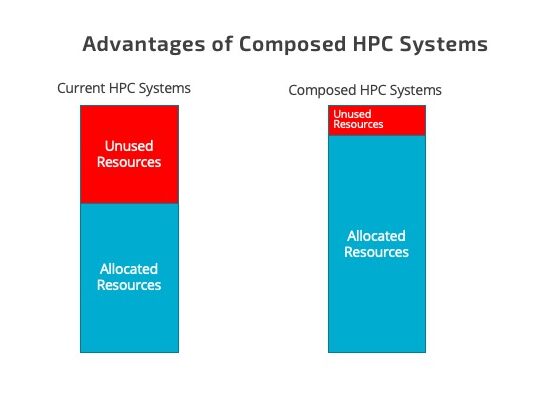 Advantages of Composed HPC Systems

Current HPC Systems

Unused Resources

Allocated Resources

Composed HPC Systems

Unused Resources

Allocated Resources